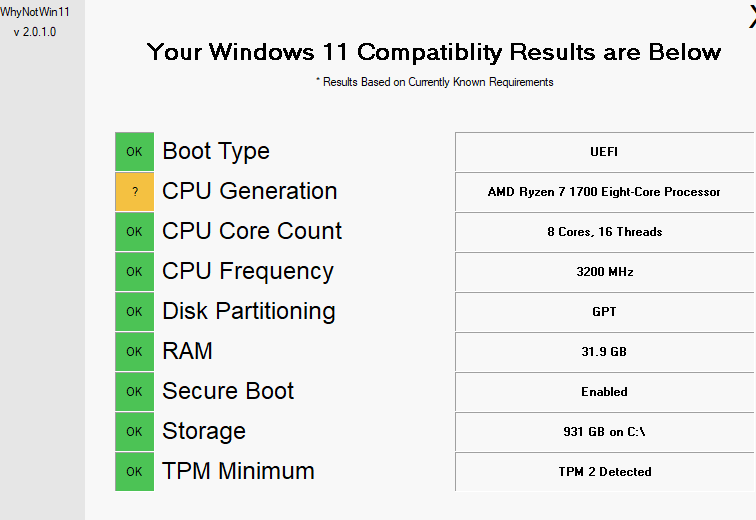 WhyNotWin11
v 2.0.1.0

X

Your Windows 11 Compatiblity Results are Below

* Results Based on Currently Known Requirements

| | | |
|---|---|---|
| OK | Boot Type | UEFI |
| ? | CPU Generation | AMD Ryzen 7 1700 Eight-Core Processor |
| OK | CPU Core Count | 8 Cores, 16 Threads |
| OK | CPU Frequency | 3200 MHz |
| OK | Disk Partitioning | GPT |
| OK | RAM | 31.9 GB |
| OK | Secure Boot | Enabled |
| OK | Storage | 931 GB on C:\ |
| OK | TPM Minimum | TPM 2 Detected |